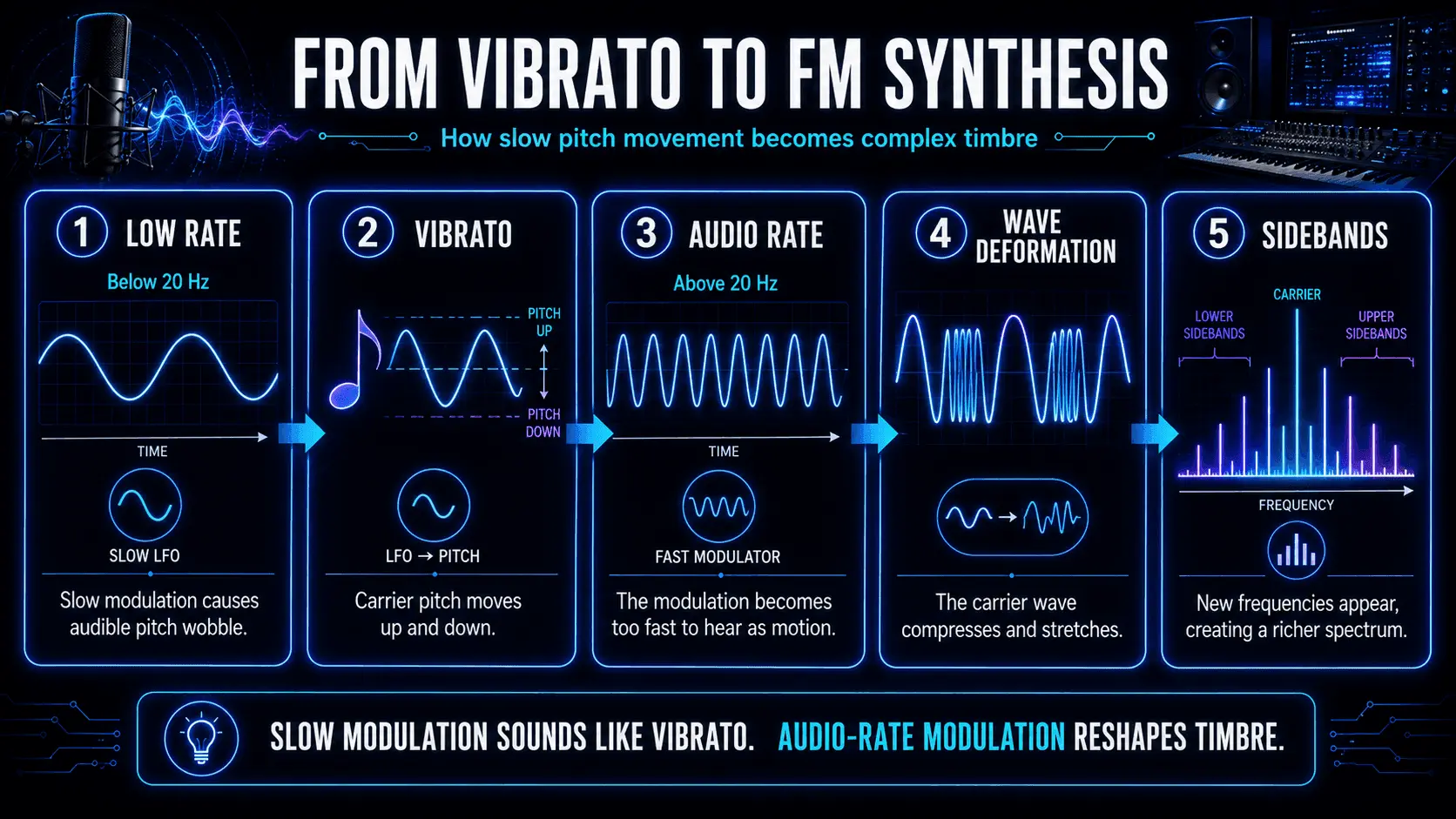 FROM VIBRATO TO FM SYNTHESIS

How slow pitch movement becomes complex timbre

1 LOW RATE

Below 20 Hz

TIME

SLOW LFO

Slow modulation causes audible pitch wobble.

2 VIBRATO

PITCH UP

PITCH DOWN

LFO → PITCH

Carrier pitch moves up and down.

3 AUDIO RATE

Above 20 Hz

TIME

FAST MODULATOR

The modulation becomes too fast to hear as motion.

4 WAVE DEFORMATION

The carrier wave compresses and stretches.

5 SIDEBANDS

CARRIER

LOWER SIDEBANDS

UPPER SIDEBANDS

FREQUENCY

New frequencies appear, creating a richer spectrum.

SLOW MODULATION SOUNDS LIKE VIBRATO. AUDIO-RATE MODULATION RESHAPES TIMBRE.